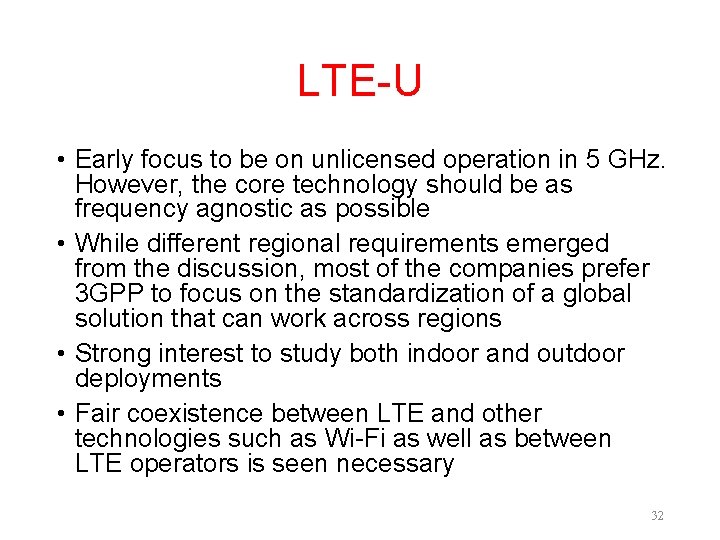 LTE-U

• Early focus to be on unlicensed operation in 5 GHz. However, the core technology should be as frequency agnostic as possible

• While different regional requirements emerged from the discussion, most of the companies prefer 3GPP to focus on the standardization of a global solution that can work across regions

• Strong interest to study both indoor and outdoor deployments

• Fair coexistence between LTE and other technologies such as Wi-Fi as well as between LTE operators is seen necessary

32